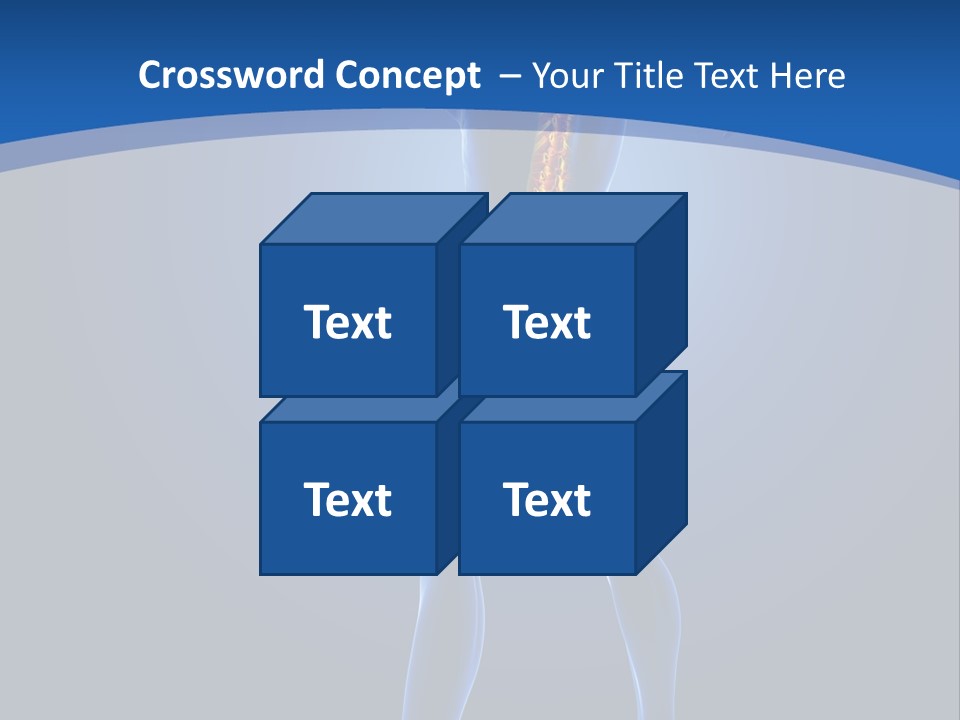 Crossword Concept – Your Title Text Here

Text

Text

Text

Text